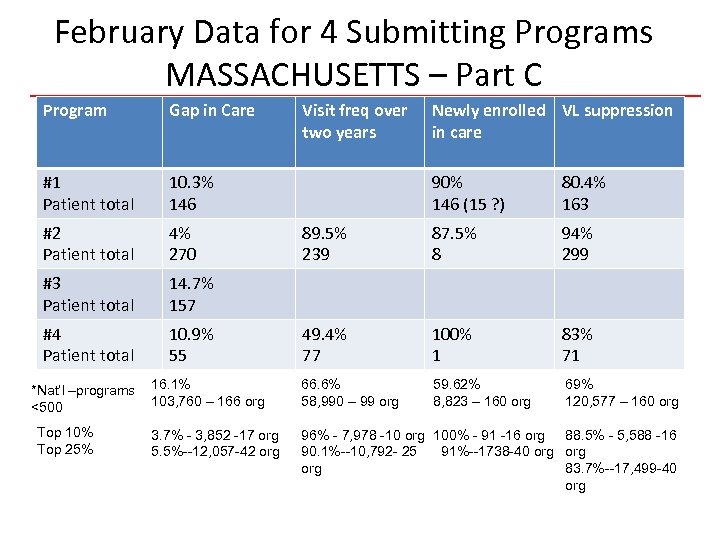 February Data for 4 Submitting Programs
MASSACHUSETTS – Part C

| Program | Gap in Care | Visit freq over two years | Newly enrolled in care | VL suppression |
|---|---|---|---|---|
| #1 Patient total | 10.3% 146 | | 90% 146 (15 ?) | 80.4% 163 |
| #2 Patient total | 4% 270 | 89.5% 239 | 87.5% 8 | 94% 299 |
| #3 Patient total | 14.7% 157 | | | |
| #4 Patient total | 10.9% 55 | 49.4% 77 | 100% 1 | 83% 71 |
| *Nat'l –programs <500 | 16.1% 103,760 – 166 org | 66.6% 58,990 – 99 org | 59.62% 8,823 – 160 org | 69% 120,577 – 160 org |
| Top 10% Top 25% | 3.7% - 3,852 -17 org 5.5%--12,057-42 org | 96% - 7,978 -10 org 90.1%--10,792- 25 org | 100% - 91 -16 org 91%--1738-40 org | 88.5% - 5,588 -16 org 83.7%--17,499-40 org |